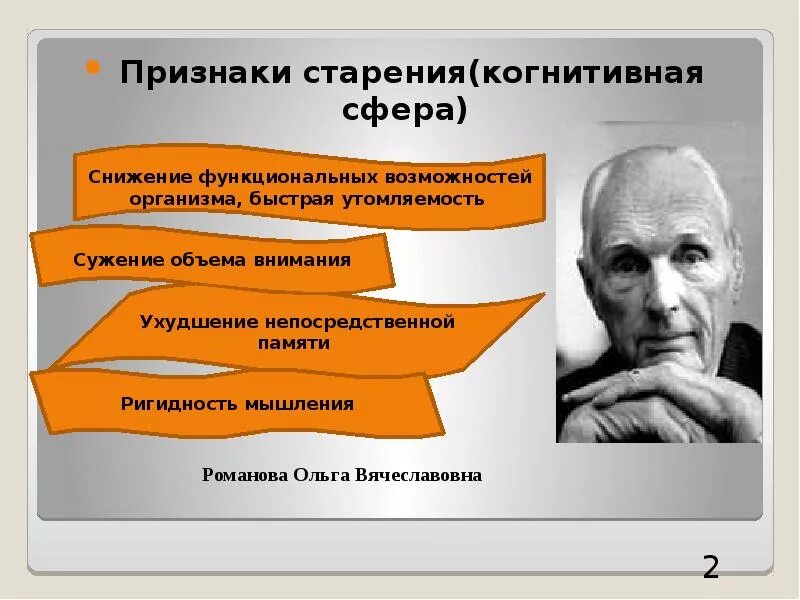 Признаки старения(когнитивная сфера)

Снижение функциональных возможностей организма, быстрая утомляемость

Сужение объема внимания

Ухудшение непосредственной памяти

Ригидность мышления

Романова Ольга Вячеславовна

2